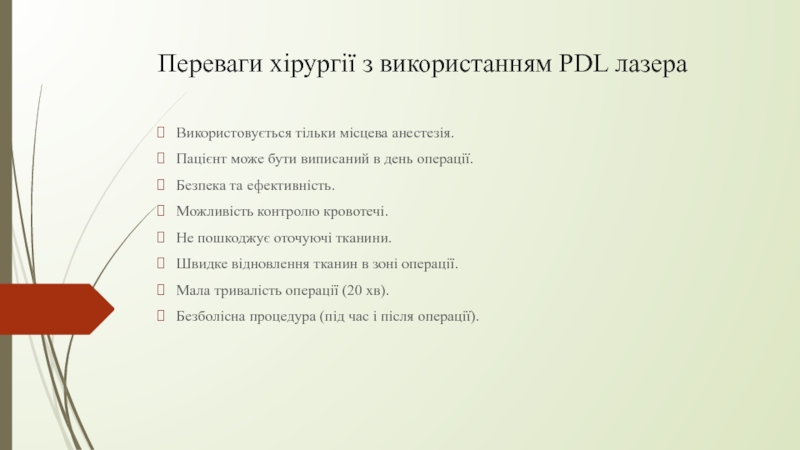 Переваги хірургії з використанням PDL лазера

Використовується тільки місцева анестезія.

Пацієнт може бути виписаний в день операції.

Безпека та ефективність.

Можливість контролю кровотечі.

Не пошкоджує оточуючі тканини.

Швидке відновлення тканин в зоні операції.

Мала тривалість операції (20 хв).

Безболісна процедура (під час і після операції).